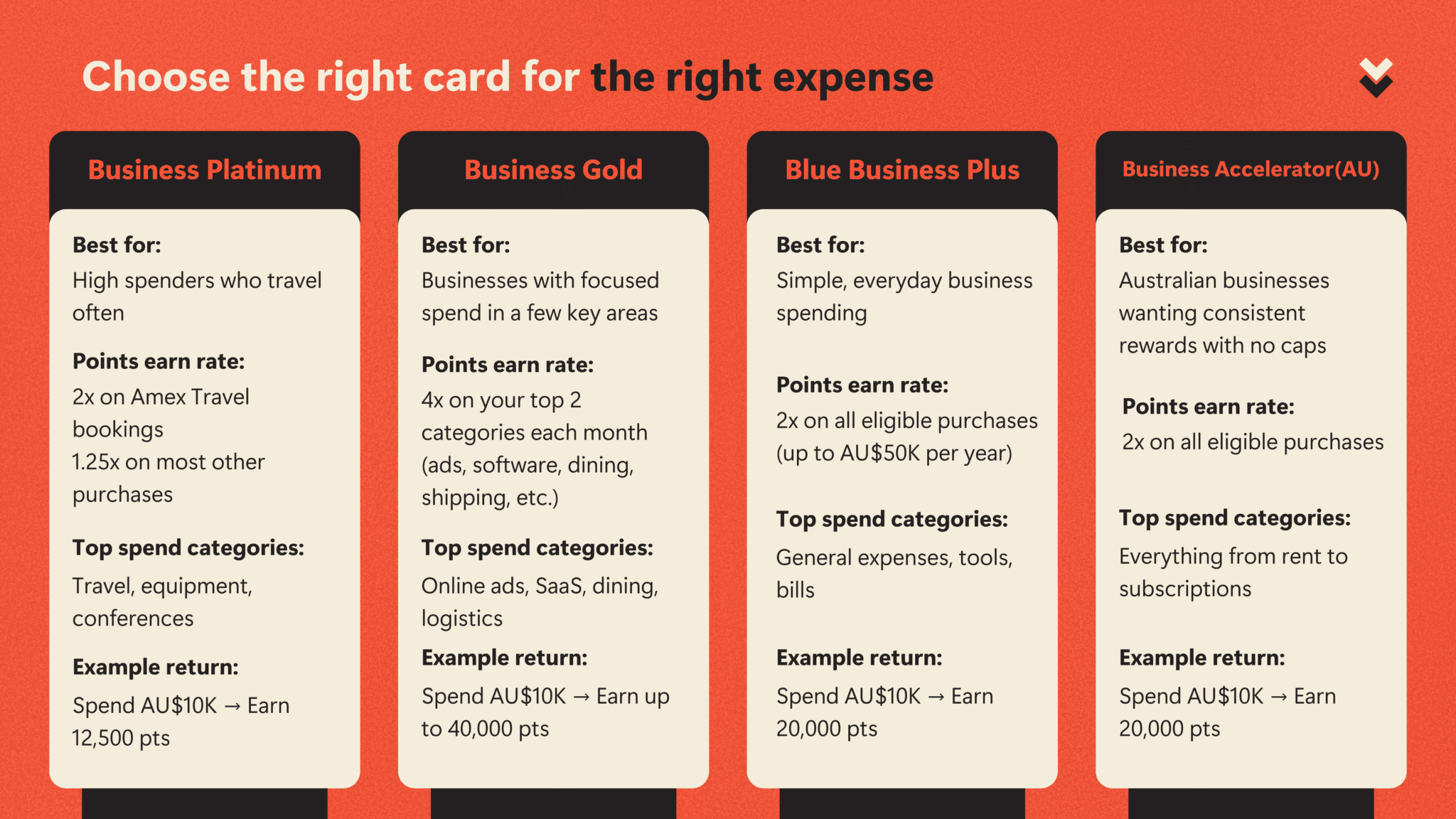 Choose the right card for the right expense

Business Platinum

Best for:
High spenders who travel often

Points earn rate:
2x on Amex Travel bookings
1.25x on most other purchases

Top spend categories:
Travel, equipment, conferences

Example return:
Spend AU$10K → Earn 12,500 pts

Business Gold

Best for:
Businesses with focused spend in a few key areas

Points earn rate:
4x on your top 2 categories each month (ads, software, dining, shipping, etc.)

Top spend categories:
Online ads, SaaS, dining, logistics

Example return:
Spend AU$10K → Earn up to 40,000 pts

Blue Business Plus

Best for:
Simple, everyday business spending

Points earn rate:
2x on all eligible purchases (up to AU$50K per year)

Top spend categories:
General expenses, tools, bills

Example return:
Spend AU$10K → Earn 20,000 pts

Business Accelerator(AU)

Best for:
Australian businesses wanting consistent rewards with no caps

Points earn rate:
2x on all eligible purchases

Top spend categories:
Everything from rent to subscriptions

Example return:
Spend AU$10K → Earn 20,000 pts